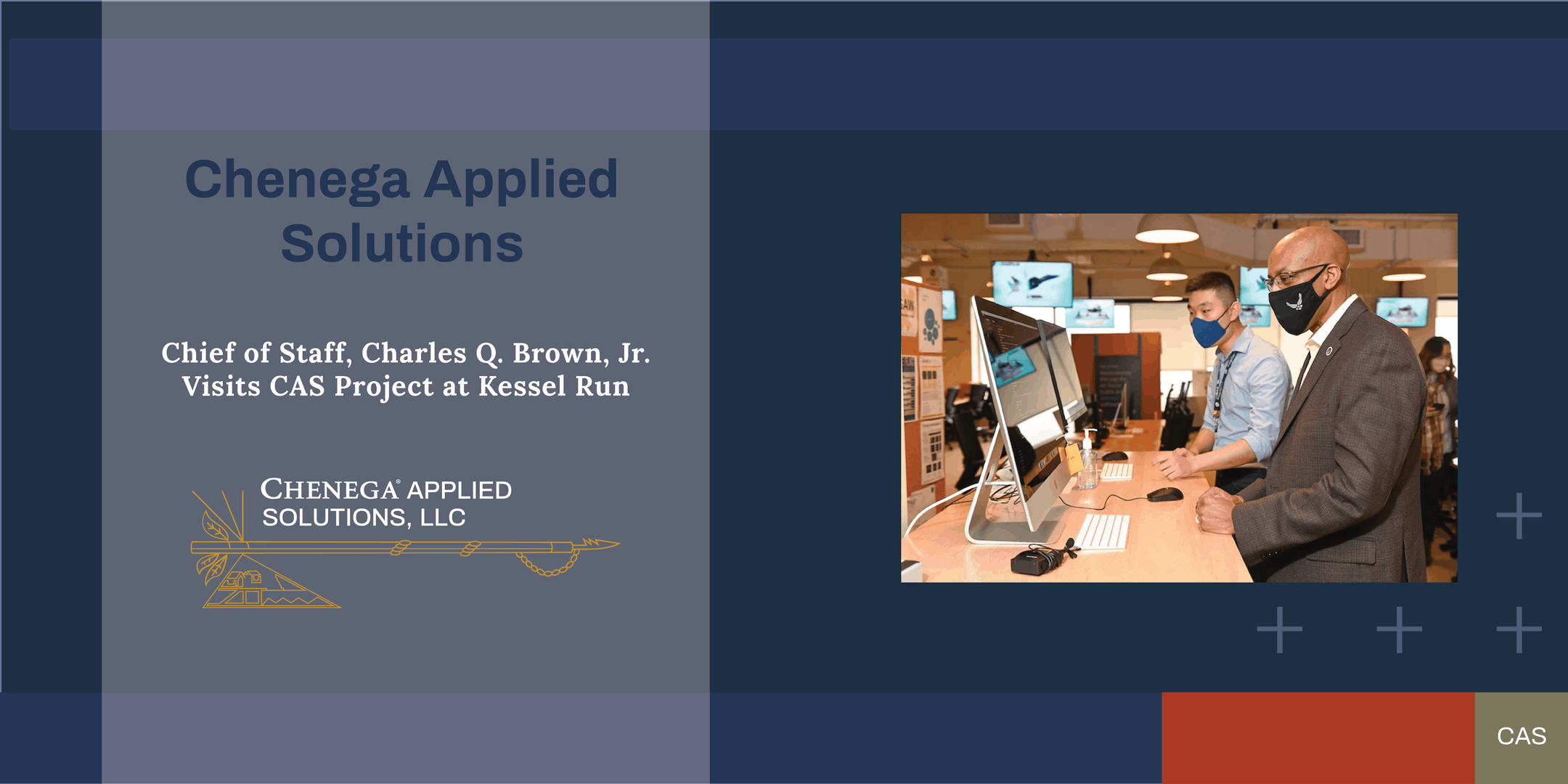 Chenega Applied Solutions

Chief of Staff, Charles Q. Brown, Jr. Visits CAS Project at Kessel Run

CHENEGA® APPLIED SOLUTIONS, LLC

CAS